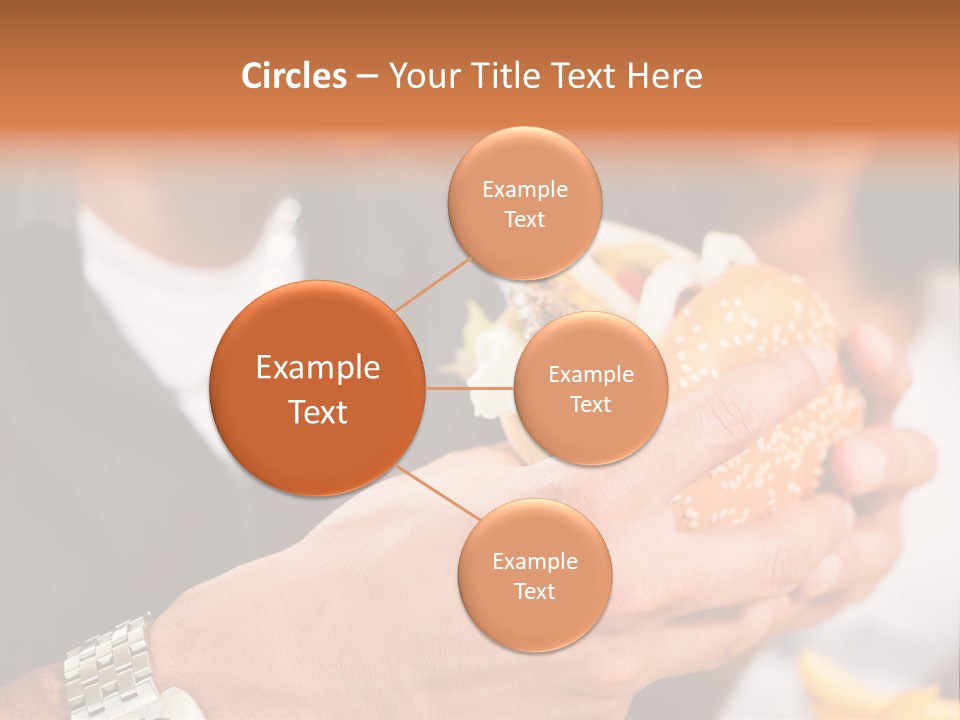 Circles – Your Title Text Here

Example Text

Example Text

Example Text

Example Text